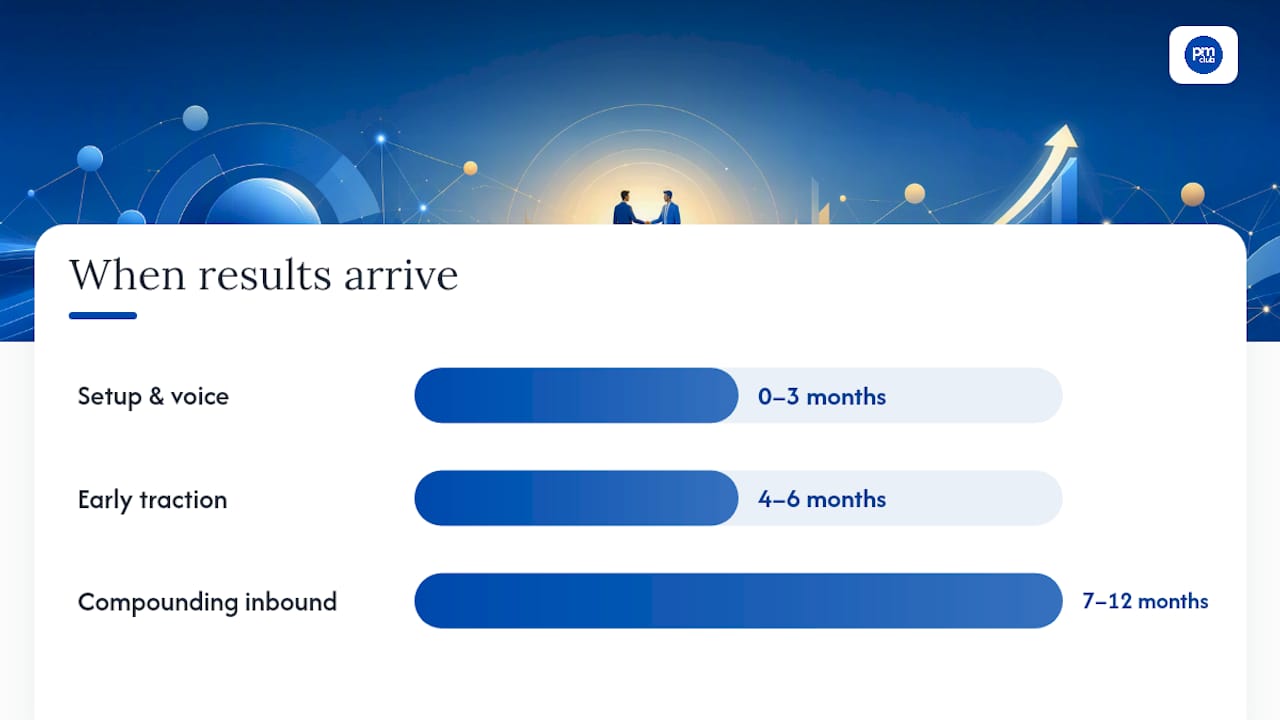 pm club

When results arrive

Setup & voice 0–3 months

Early traction 4–6 months

Compounding inbound 7–12 months